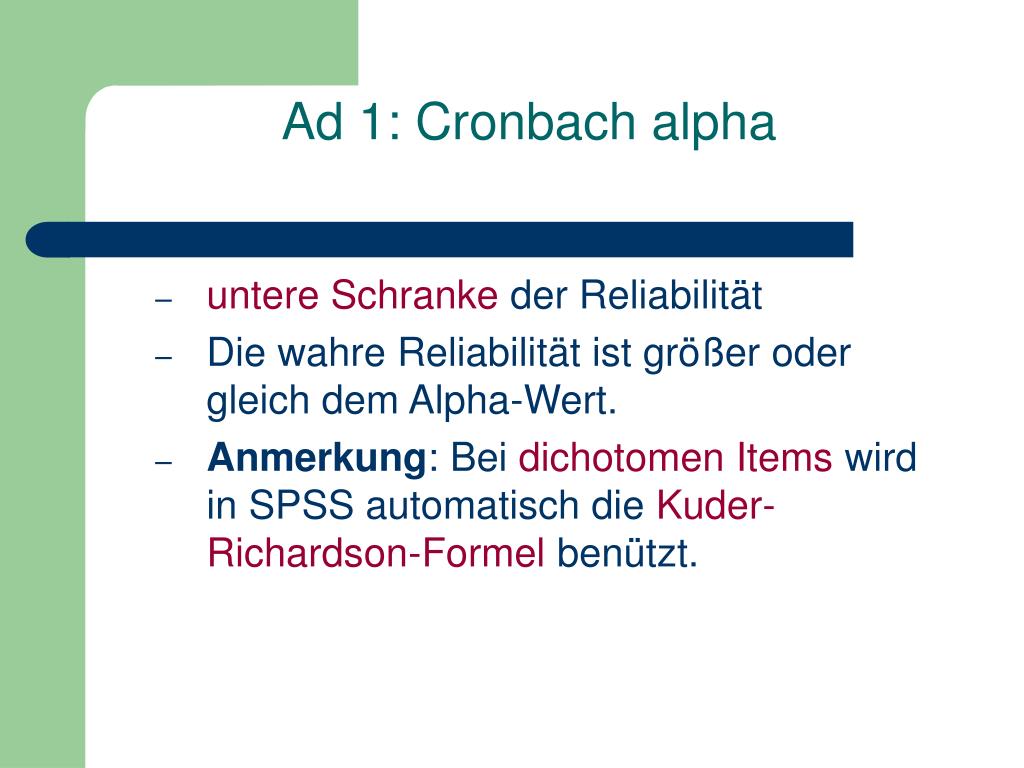 Ad 1: Cronbach alpha

– untere Schranke der Reliabilität
– Die wahre Reliabilität ist größer oder gleich dem Alpha-Wert.
– Anmerkung: Bei dichotomen Items wird in SPSS automatisch die Kuder-Richardson-Formel benützt.